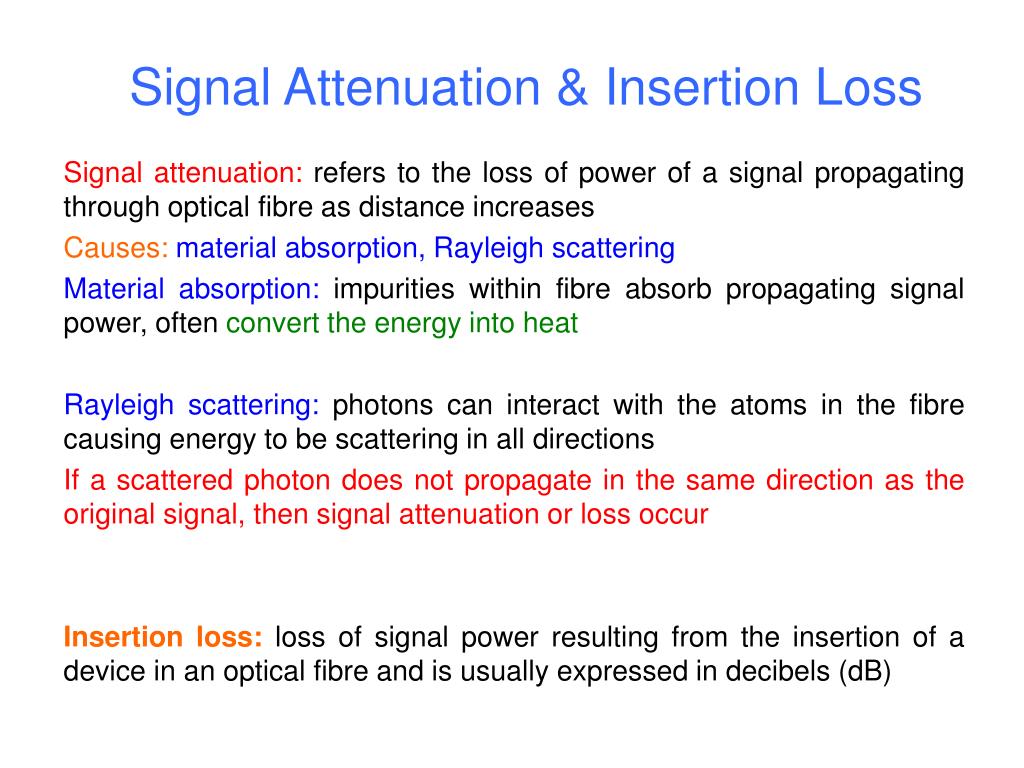 Signal Attenuation & Insertion Loss

Signal attenuation: refers to the loss of power of a signal propagating through optical fibre as distance increases

Causes: material absorption, Rayleigh scattering

Material absorption: impurities within fibre absorb propagating signal power, often convert the energy into heat

Rayleigh scattering: photons can interact with the atoms in the fibre causing energy to be scattering in all directions

If a scattered photon does not propagate in the same direction as the original signal, then signal attenuation or loss occur

Insertion loss: loss of signal power resulting from the insertion of a device in an optical fibre and is usually expressed in decibels (dB)